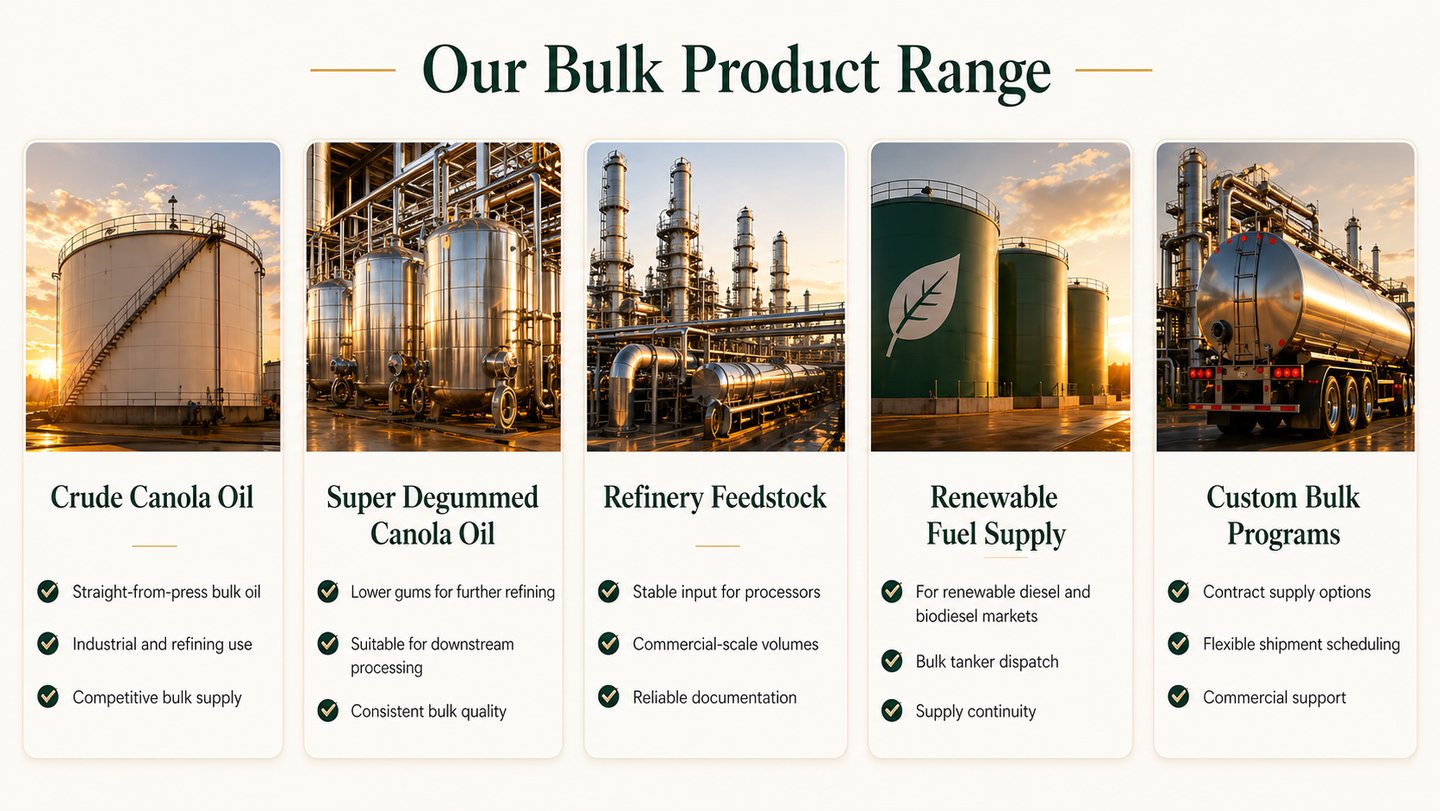 Our Bulk Product Range

Crude Canola Oil

Straight-from-press bulk oil

Industrial and refining use

Competitive bulk supply

Super Degummed Canola Oil

Lower gums for further refining

Suitable for downstream processing

Consistent bulk quality

Refinery Feedstock

Stable input for processors

Commercial-scale volumes

Reliable documentation

Renewable Fuel Supply

For renewable diesel and biodiesel markets

Bulk tanker dispatch

Supply continuity

Custom Bulk Programs

Contract supply options

Flexible shipment scheduling

Commercial support